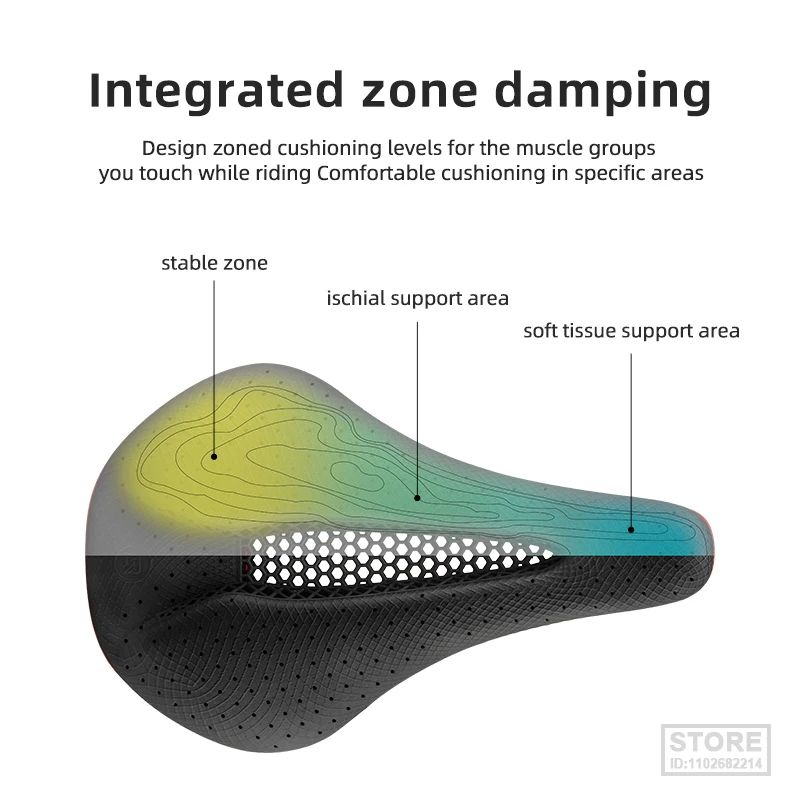 Integrated zone damping

Design zoned cushioning levels for the muscle groups you touch while riding Comfortable cushioning in specific areas

stable zone

ischial support area

soft tissue support area

STORE
ID:1102682214